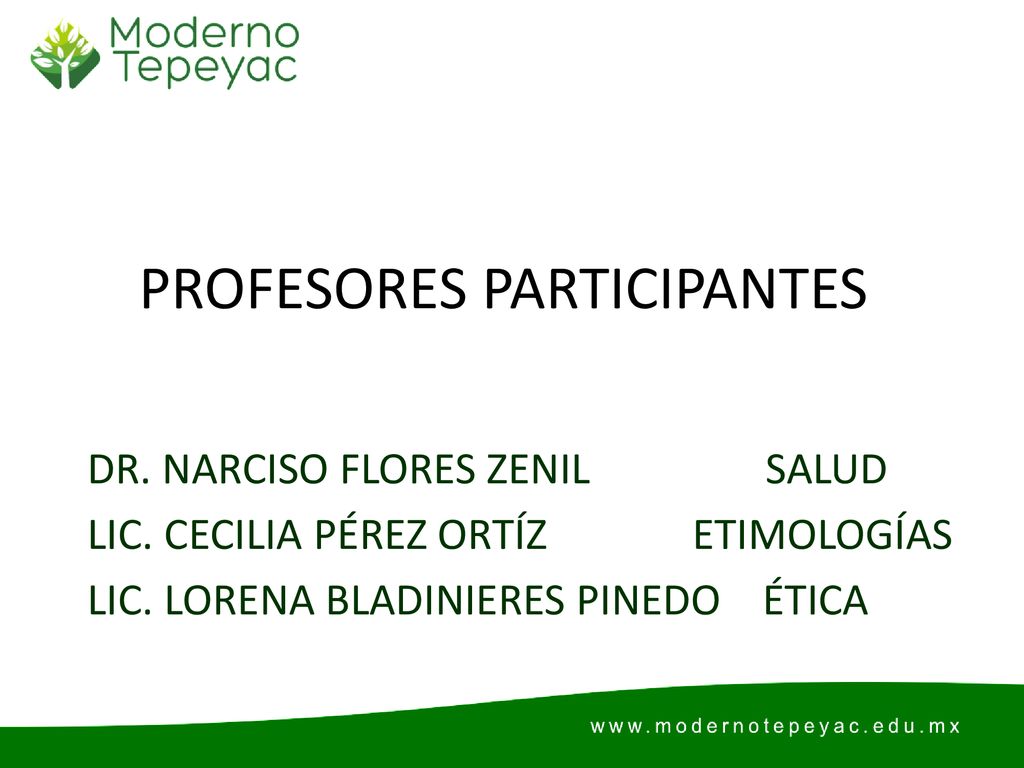 Moderno
Tepeyac

PROFESORES PARTICIPANTES

DR. NARCISO FLORES ZENIL SALUD
LIC. CECILIA PÉREZ ORTÍZ ETIMOLOGÍAS
LIC. LORENA BLADINIERES PINEDO ÉTICA

www.modernotepeyac.edu.mx